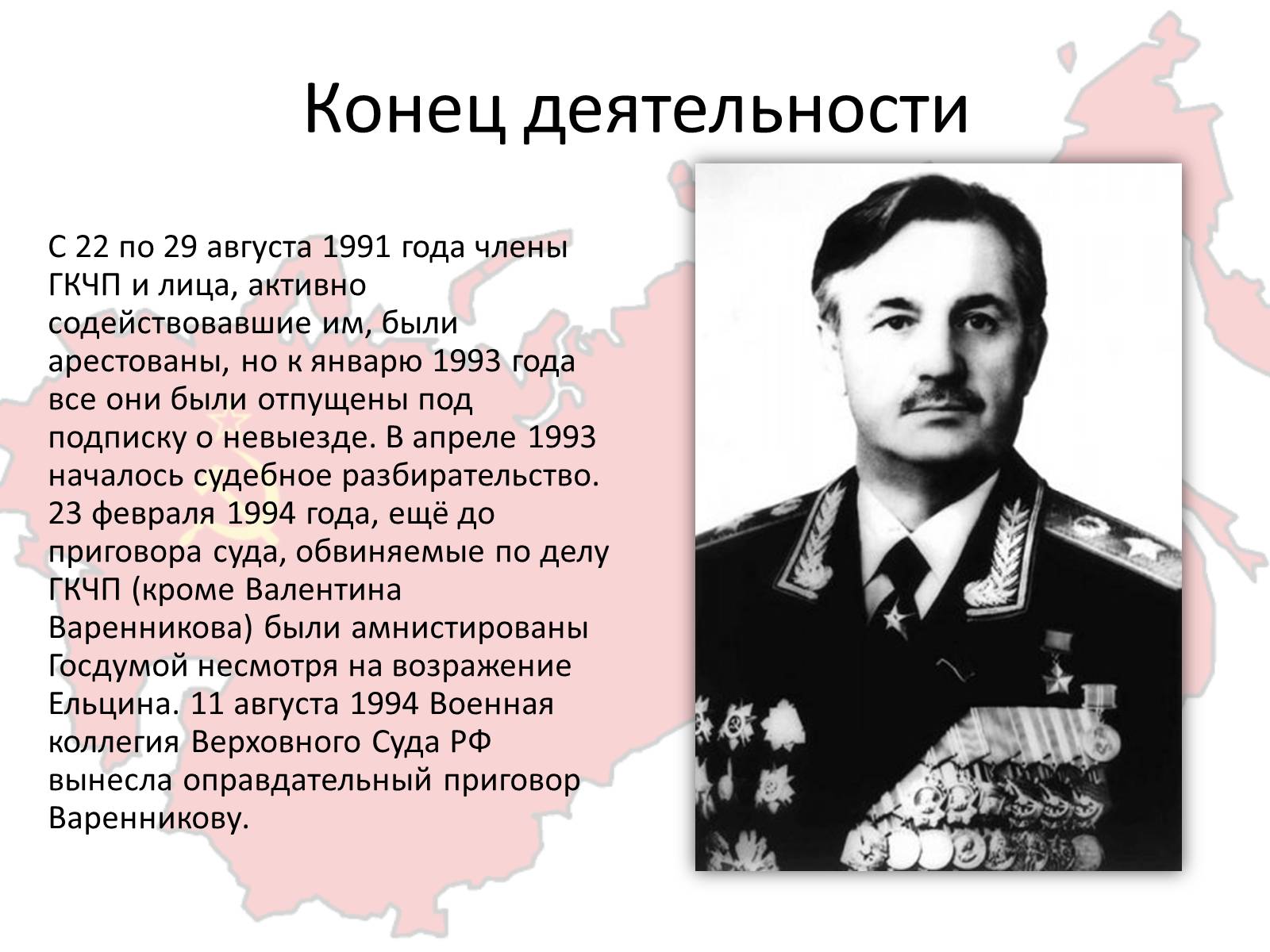 Конец деятельности

С 22 по 29 августа 1991 года члены ГКЧП и лица, активно содействовавшие им, были арестованы, но к январю 1993 года все они были отпущены под подписку о невыезде. В апреле 1993 началось судебное разбирательство. 23 февраля 1994 года, ещё до приговора суда, обвиняемые по делу ГКЧП (кроме Валентина Варенникова) были амнистированы Госдумой несмотря на возражение Ельцина. 11 августа 1994 Военная коллегия Верховного Суда РФ вынесла оправдательный приговор Варенникову.